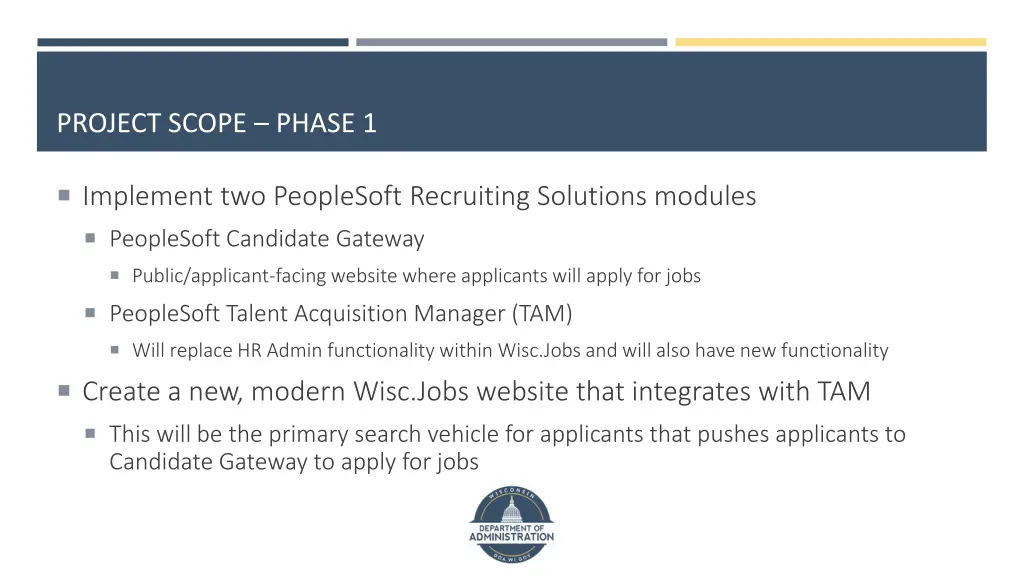 PROJECT SCOPE – PHASE 1

Implement two PeopleSoft Recruiting Solutions modules

PeopleSoft Candidate Gateway

Public/applicant-facing website where applicants will apply for jobs

PeopleSoft Talent Acquisition Manager (TAM)

Will replace HR Admin functionality within Wisc.Jobs and will also have new functionality

Create a new, modern Wisc.Jobs website that integrates with TAM

This will be the primary search vehicle for applicants that pushes applicants to Candidate Gateway to apply for jobs

WISCONSIN
DEPARTMENT OF ADMINISTRATION
DOA.WI.GOV